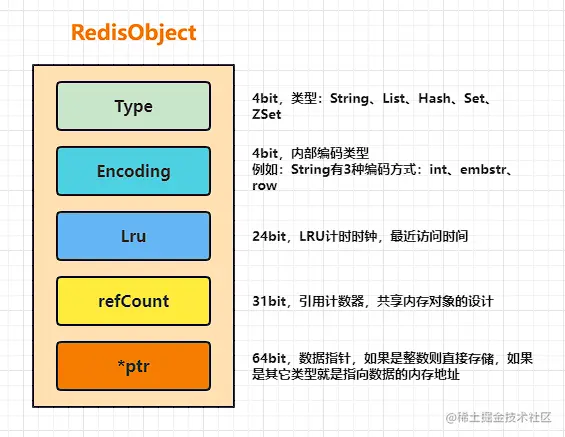 RedisObject

Type

4bit，类型：String、List、Hash、Set、ZSet

Encoding

4bit，内部编码类型
例如：String有3种编码方式：int、embstr、row

Lru

24bit，LRU计时时钟，最近访问时间

refCount

31bit，引用计数器，共享内存对象的设计

*ptr

64bit，数据指针，如果是整数则直接存储，如果是其它类型就是指向数据的内存地址

@稀土掘金技术社区